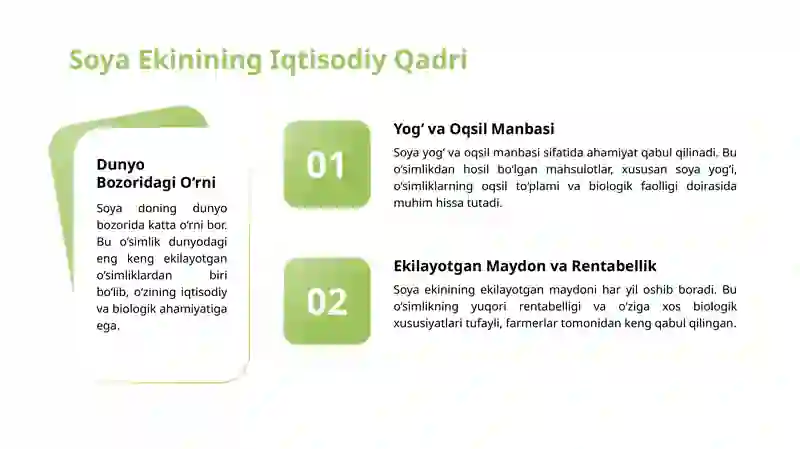 Soya Ekinining Iqtisodiy Qadri

Dunyo Bozoridagi O'rni

Soya doning dunyo bozorida katta o'rni bor. Bu o'simlik dunyodagi eng keng ekilayotgan o'simliklardan biri bo'lib, o'zining iqtisodiy va biologik ahamiyatiga ega.

01

Yog' va Oqsil Manbasi

Soya yog' va oqsil manbasi sifatida ahamiyat qabul qilinadi. Bu o'simlikdan hosil bo'lgan mahsulotlar, xususan soya yog'i, o'simliklarning oqsil to'plami va biologik faolligi doirasida muhim hissa tutadi.

02

Ekilayotgan Maydon va Rentabellik

Soya ekinining ekilayotgan maydoni har yil oshib boradi. Bu o'simlikning yuqori rentabelligi va o'ziga xos biologik xususiyatlari tufayli, farmerlar tomonidan keng qabul qilingan.